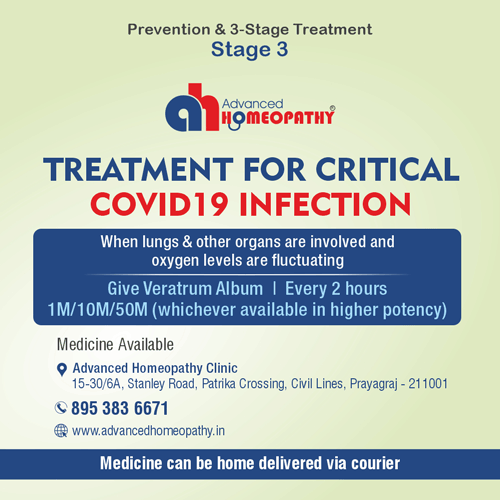 Prevention & 3-Stage Treatment
Stage 3

ah Advanced HOMEOPATHY®

TREATMENT FOR CRITICAL
COVID19 INFECTION

When lungs & other organs are involved and oxygen levels are fluctuating

Give Veratrum Album | Every 2 hours
1M/10M/50M (whichever available in higher potency)

Medicine Available

Advanced Homeopathy Clinic
15-30/6A, Stanley Road, Patrika Crossing, Civil Lines, Prayagraj - 211001

895 383 6671

www.advancedhomeopathy.in

Medicine can be home delivered via courier